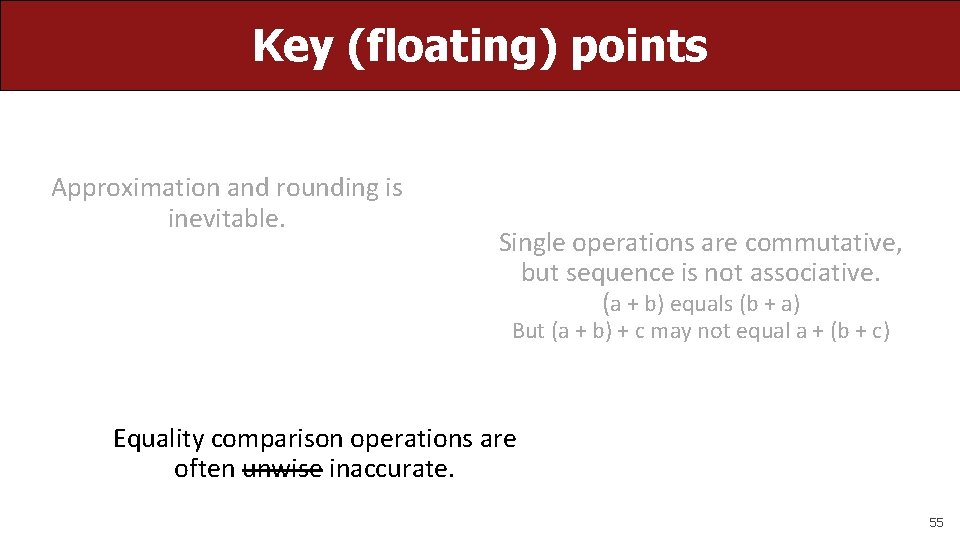 Key (floating) points

Approximation and rounding is inevitable.

Single operations are commutative, but sequence is not associative.
(a + b) equals (b + a)
But (a + b) + c may not equal a + (b + c)

Equality comparison operations are often ~~unwise~~ inaccurate.

55